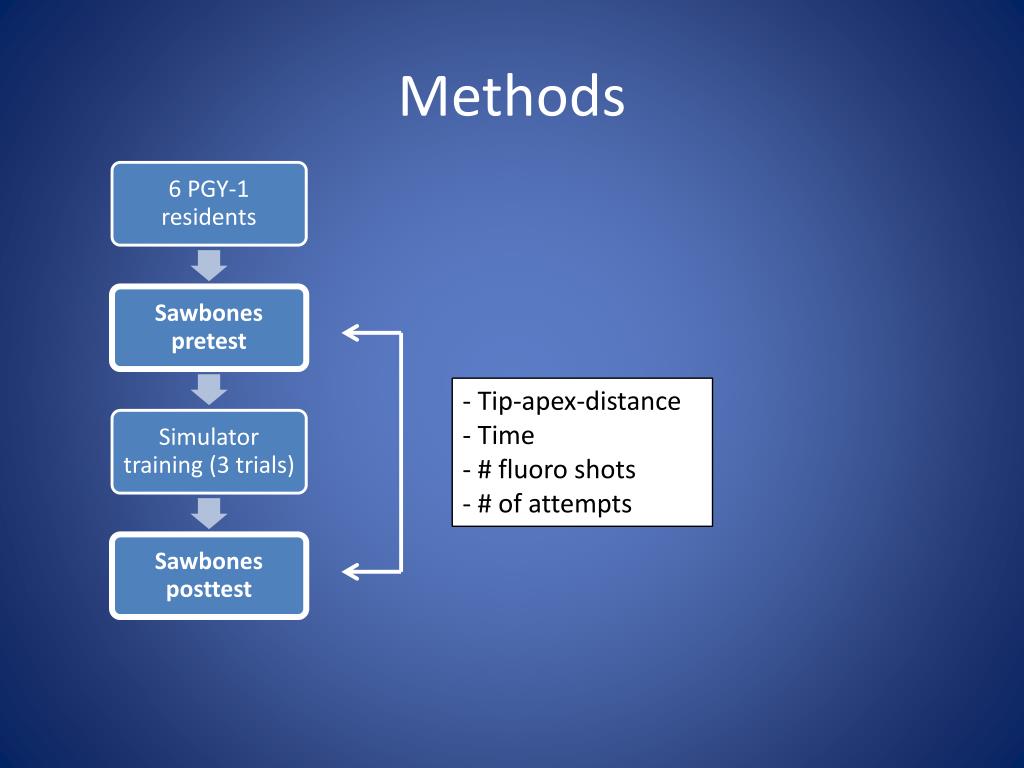 Methods

6 PGY-1 residents

Sawbones pretest

Simulator training (3 trials)

Sawbones posttest

- Tip-apex-distance
- Time
- # fluoro shots
- # of attempts